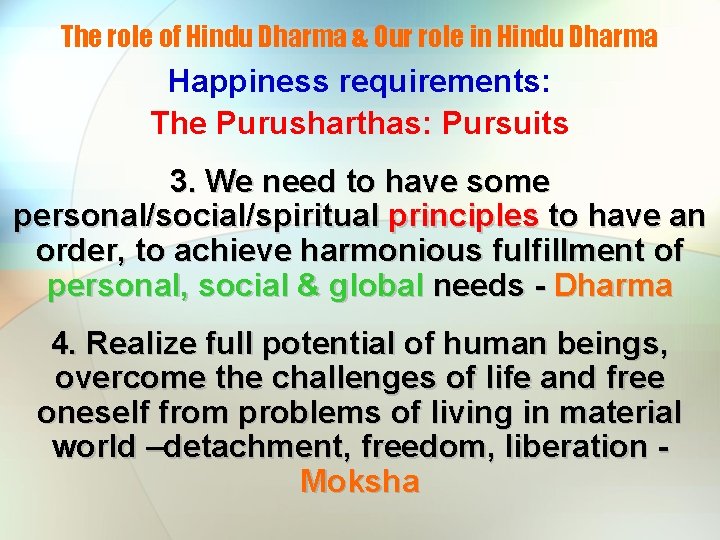 The role of Hindu Dharma & Our role in Hindu Dharma

Happiness requirements:

The Purusharthas: Pursuits

3. We need to have some personal/social/spiritual principles to have an order, to achieve harmonious fulfillment of personal, social & global needs - Dharma

4. Realize full potential of human beings, overcome the challenges of life and free oneself from problems of living in material world –detachment, freedom, liberation - Moksha